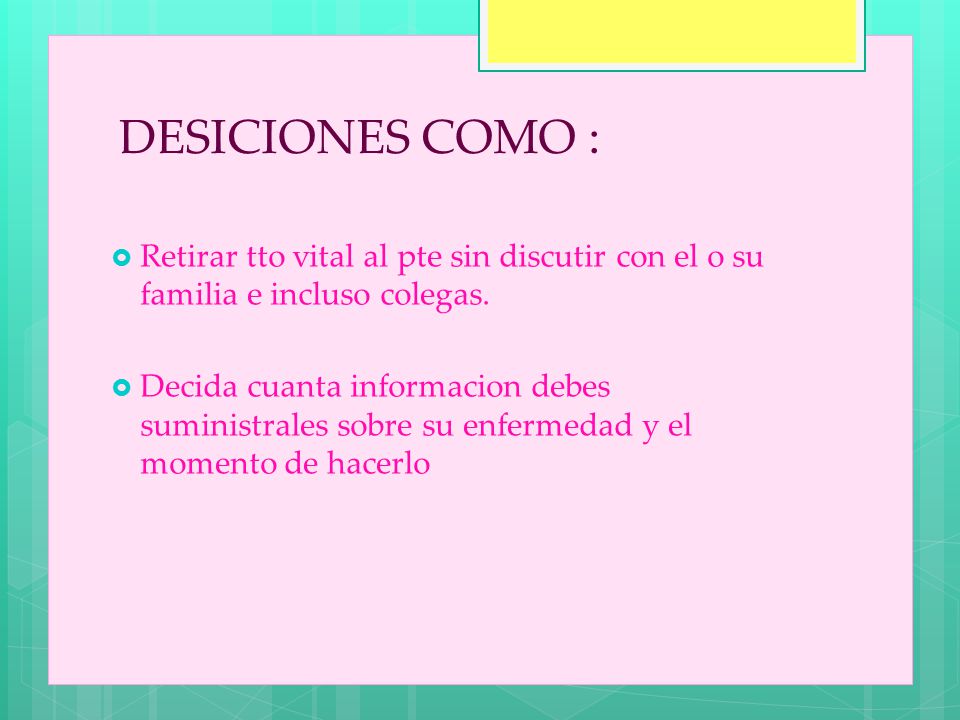 DESICIONES COMO :

Retirar tto vital al pte sin discutir con el o su familia e incluso colegas.

Decida cuanta informacion debes suministrales sobre su enfermedad y el momento de hacerlo